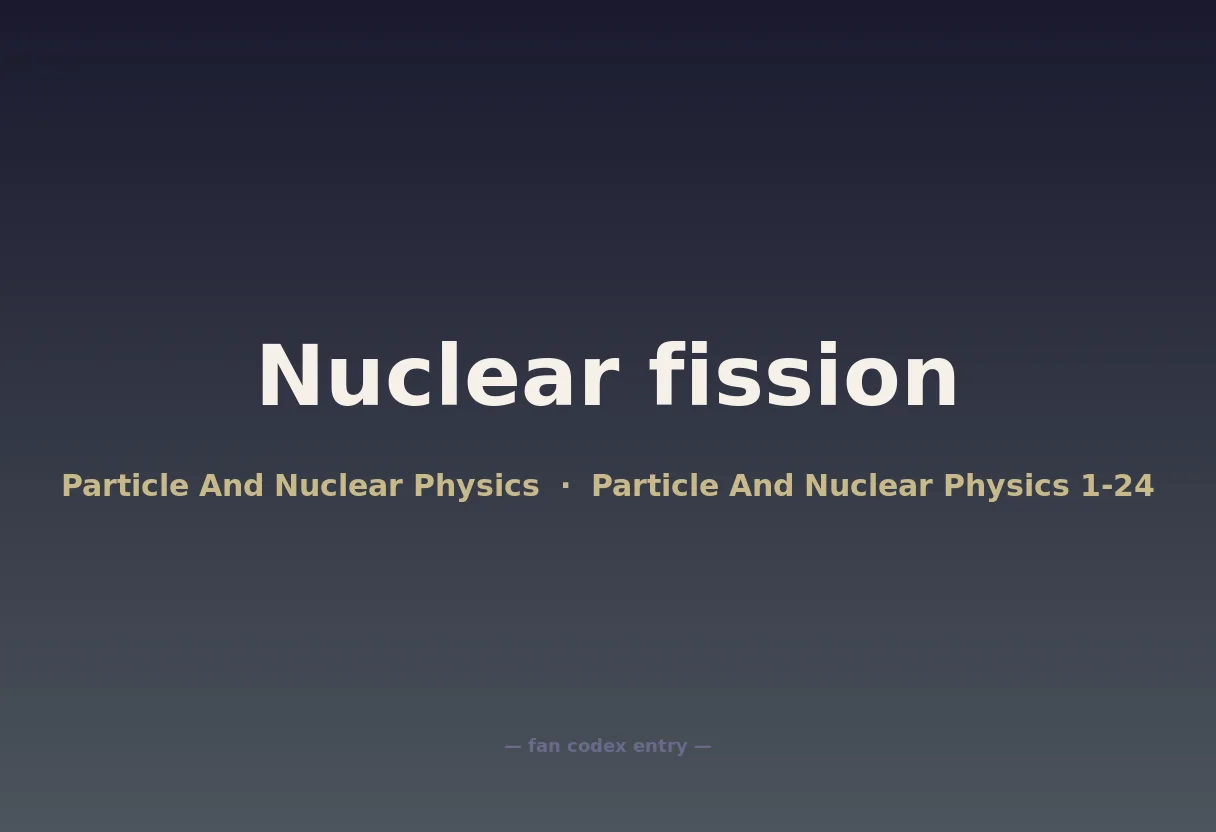 Nuclear fission

Particle And Nuclear Physics · Particle And Nuclear Physics 1-24

— fan codex entry —